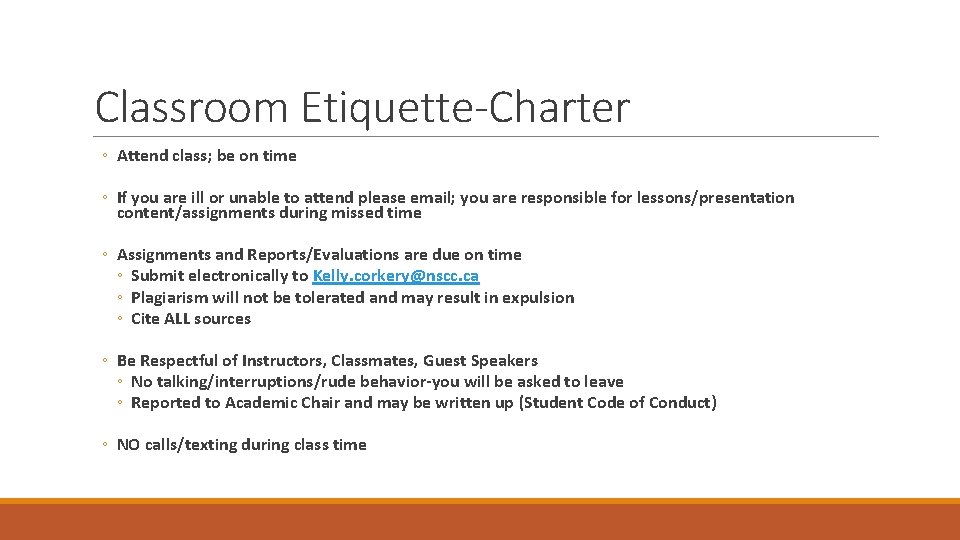 Classroom Etiquette-Charter

◦ Attend class; be on time

◦ If you are ill or unable to attend please email; you are responsible for lessons/presentation content/assignments during missed time

◦ Assignments and Reports/Evaluations are due on time
◦ Submit electronically to Kelly.corkery@nscc.ca
◦ Plagiarism will not be tolerated and may result in expulsion
◦ Cite ALL sources

◦ Be Respectful of Instructors, Classmates, Guest Speakers
◦ No talking/interruptions/rude behavior-you will be asked to leave
◦ Reported to Academic Chair and may be written up (Student Code of Conduct)

◦ NO calls/texting during class time